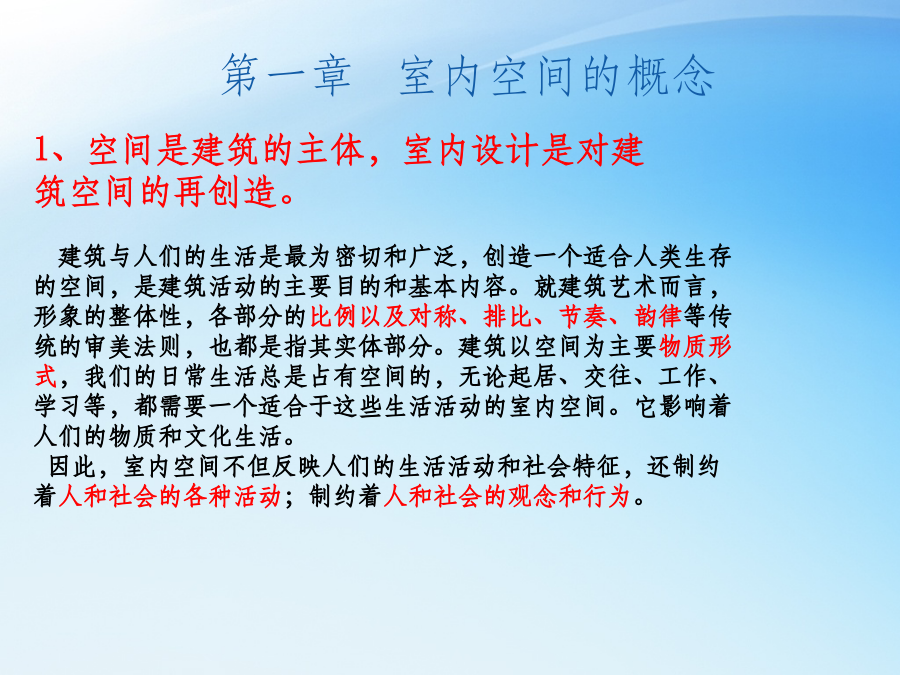 第一章　室内空间的概念

1、空间是建筑的主体，室内设计是对建筑空间的再创造。

建筑与人们的生活是最为密切和广泛，创造一个适合人类生存的空间，是建筑活动的主要目的和基本内容。就建筑艺术而言，形象的整体性，各部分的比例以及对称、排比、节奏、韵律等传统的审美法则，也都是指其实体部分。建筑以空间为主要物质形式，我们的日常生活总是占有空间的，无论起居、交往、工作、学习等，都需要一个适合于这些生活活动的室内空间。它影响着人们的物质和文化生活。

因此，室内空间不但反映人们的生活活动和社会特征，还制约着人和社会的各种活动；制约着人和社会的观念和行为。